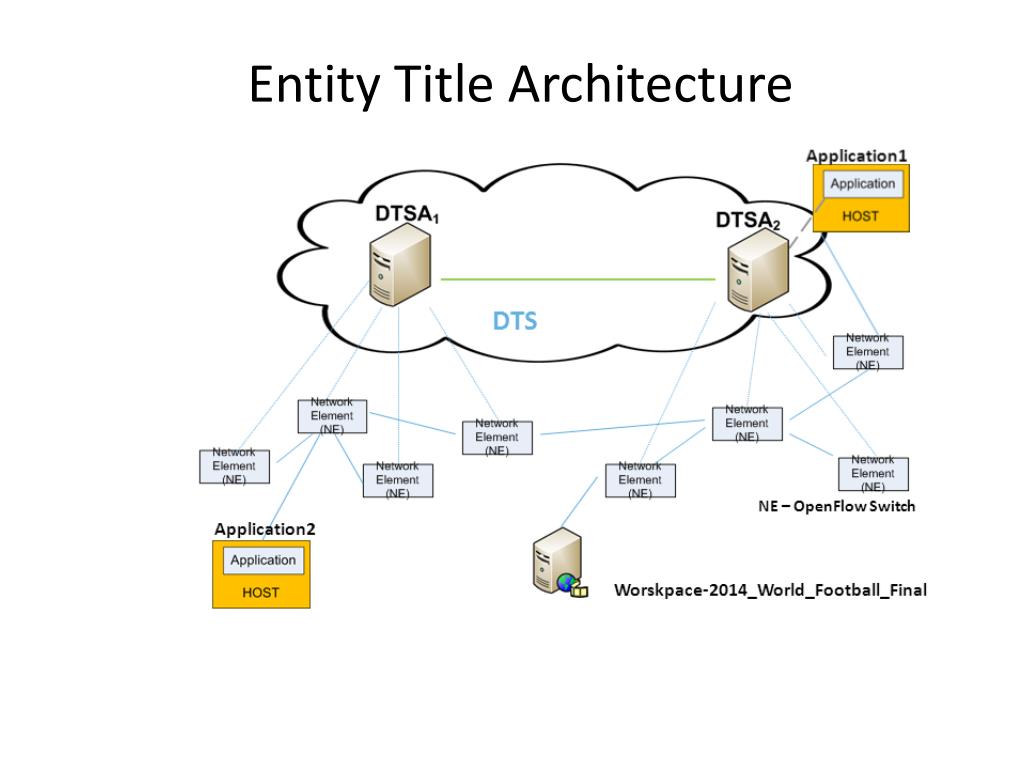 Entity Title Architecture

Application1
Application
HOST

$DTSA_1$

$DTSA_2$

DTS

Network Element (NE)

Network Element (NE)

Network Element (NE)

Network Element (NE)

Network Element (NE)

Network Element (NE)

Network Element (NE)

Network Element (NE)

NE – OpenFlow Switch

Application2
Application
HOST

Worskpace-2014_World_Football_Final